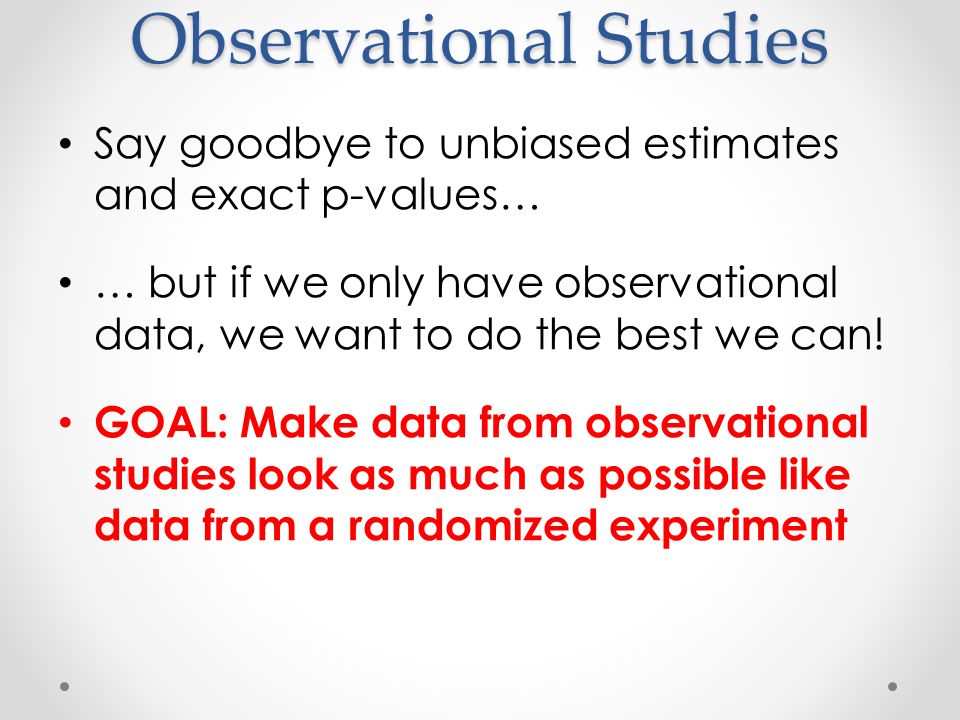 Observational Studies

• Say goodbye to unbiased estimates and exact p-values…

• … but if we only have observational data, we want to do the best we can!

• GOAL: Make data from observational studies look as much as possible like data from a randomized experiment